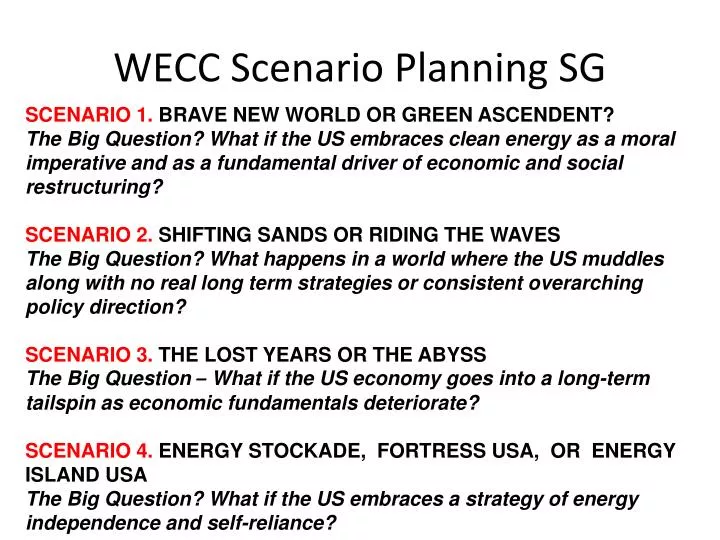 WECC Scenario Planning SG

SCENARIO 1. BRAVE NEW WORLD OR GREEN ASCENDENT?
The Big Question? What if the US embraces clean energy as a moral imperative and as a fundamental driver of economic and social restructuring?

SCENARIO 2. SHIFTING SANDS OR RIDING THE WAVES
The Big Question? What happens in a world where the US muddles along with no real long term strategies or consistent overarching policy direction?

SCENARIO 3. THE LOST YEARS OR THE ABYSS
The Big Question – What if the US economy goes into a long-term tailspin as economic fundamentals deteriorate?

SCENARIO 4. ENERGY STOCKADE, FORTRESS USA, OR ENERGY ISLAND USA
The Big Question? What if the US embraces a strategy of energy independence and self-reliance?